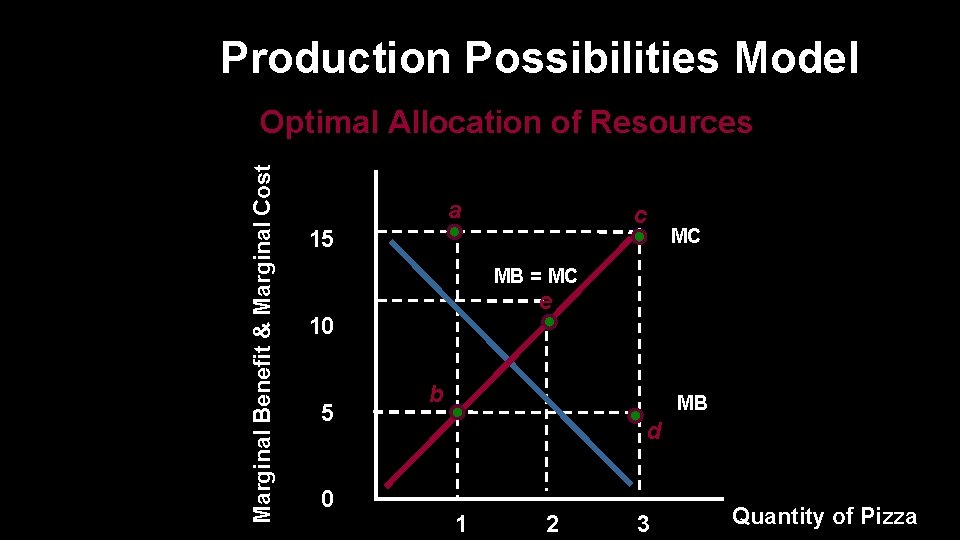 Production Possibilities Model

Optimal Allocation of Resources

Marginal Benefit & Marginal Cost

15
10
5
0

a
c
MC
MB = MC
e
b
MB
d

1
2
3
Quantity of Pizza